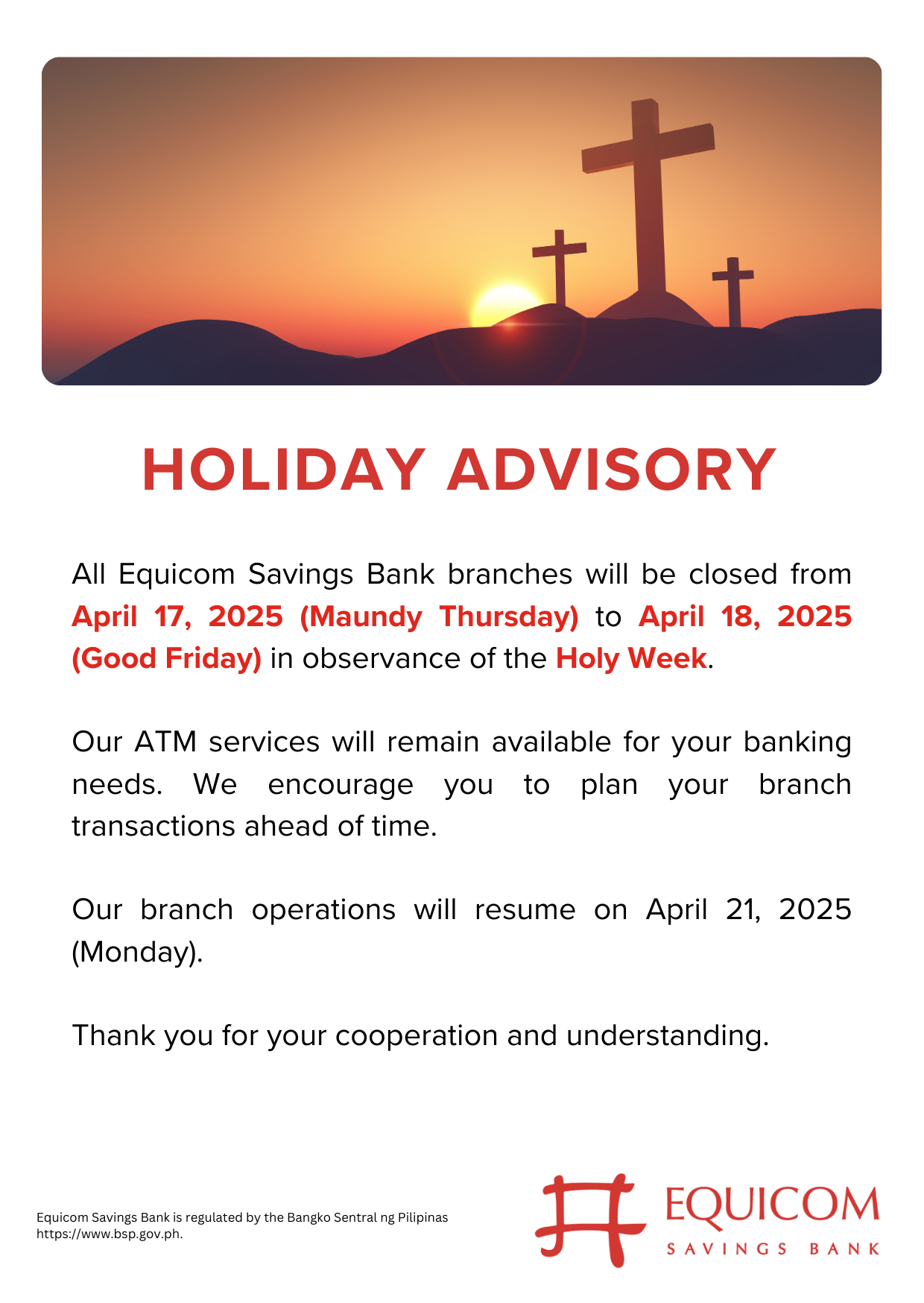 HOLIDAY ADVISORY

All Equicom Savings Bank branches will be closed from April 17, 2025 (Maundy Thursday) to April 18, 2025 (Good Friday) in observance of the Holy Week.

Our ATM services will remain available for your banking needs. We encourage you to plan your branch transactions ahead of time.

Our branch operations will resume on April 21, 2025 (Monday).

Thank you for your cooperation and understanding.

Equicom Savings Bank is regulated by the Bangko Sentral ng Pilipinas https://www.bsp.gov.ph.

EQUICOM
SAVINGS BANK